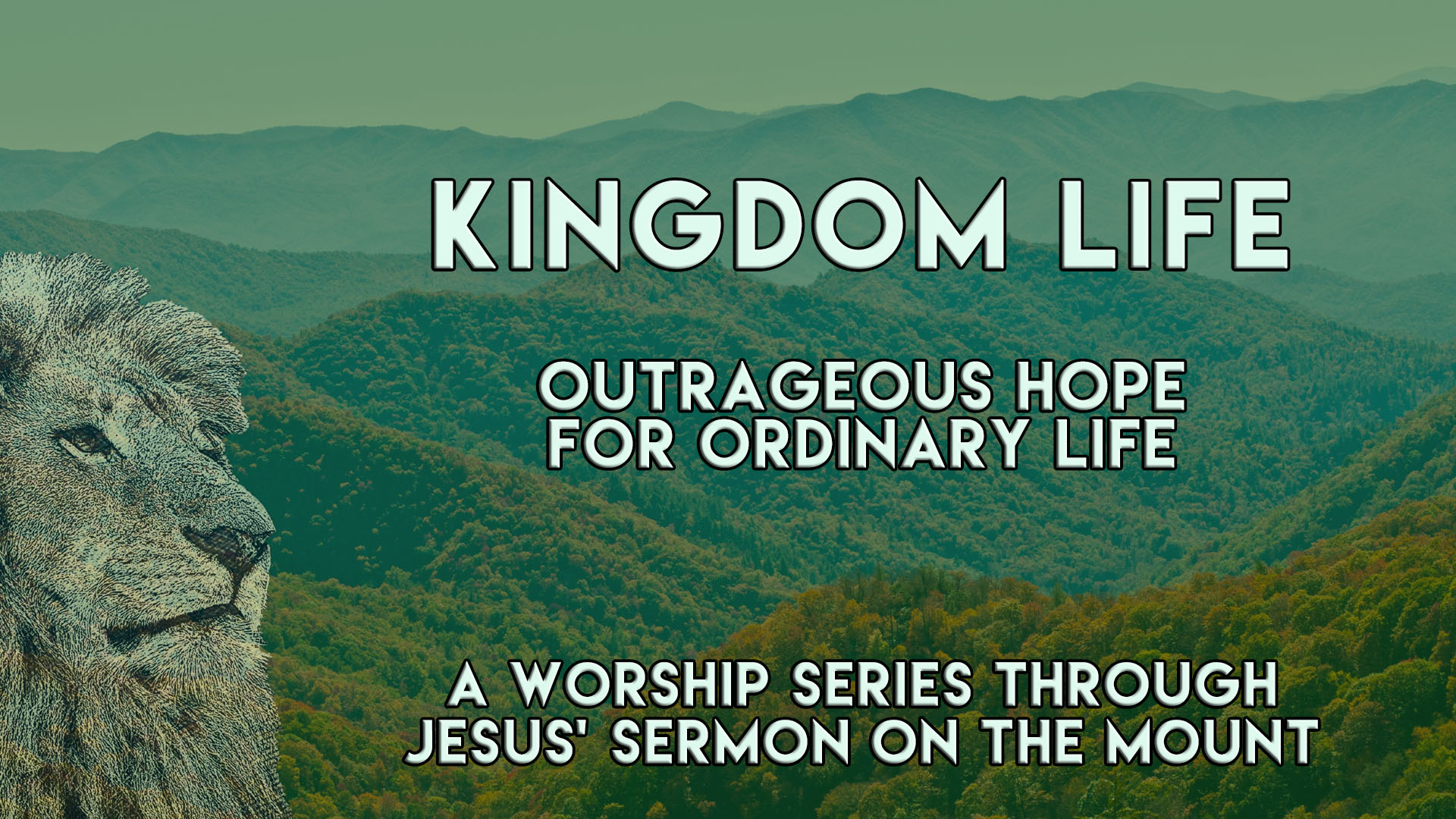 KINGDOM LIFE

OUTRAGEOUS HOPE FOR ORDINARY LIFE

A WORSHIP SERIES THROUGH JESUS' SERMON ON THE MOUNT